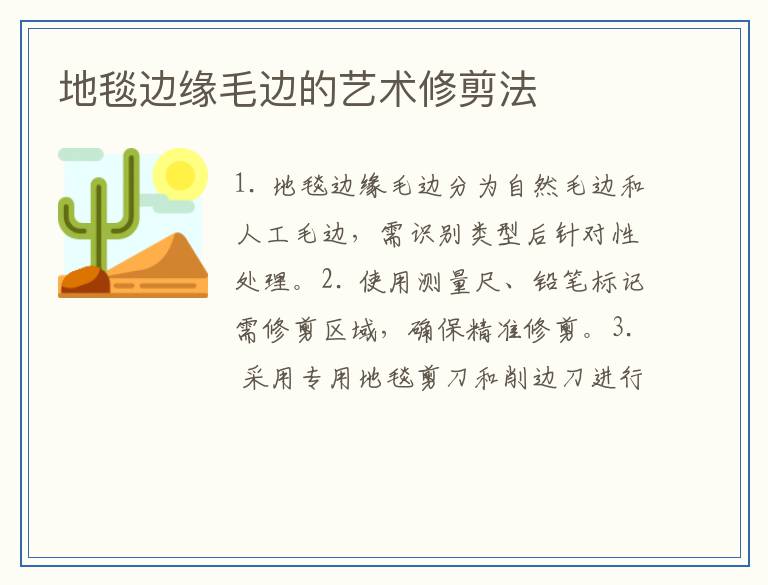 地毯边缘毛边的艺术修剪法

1. 地毯边缘毛边分为自然毛边和人工毛边，需识别类型后针对性处理。2. 使用测量尺、铅笔标记需修剪区域，确保精准修剪。3. 采用专用地毯剪刀和削边刀进行